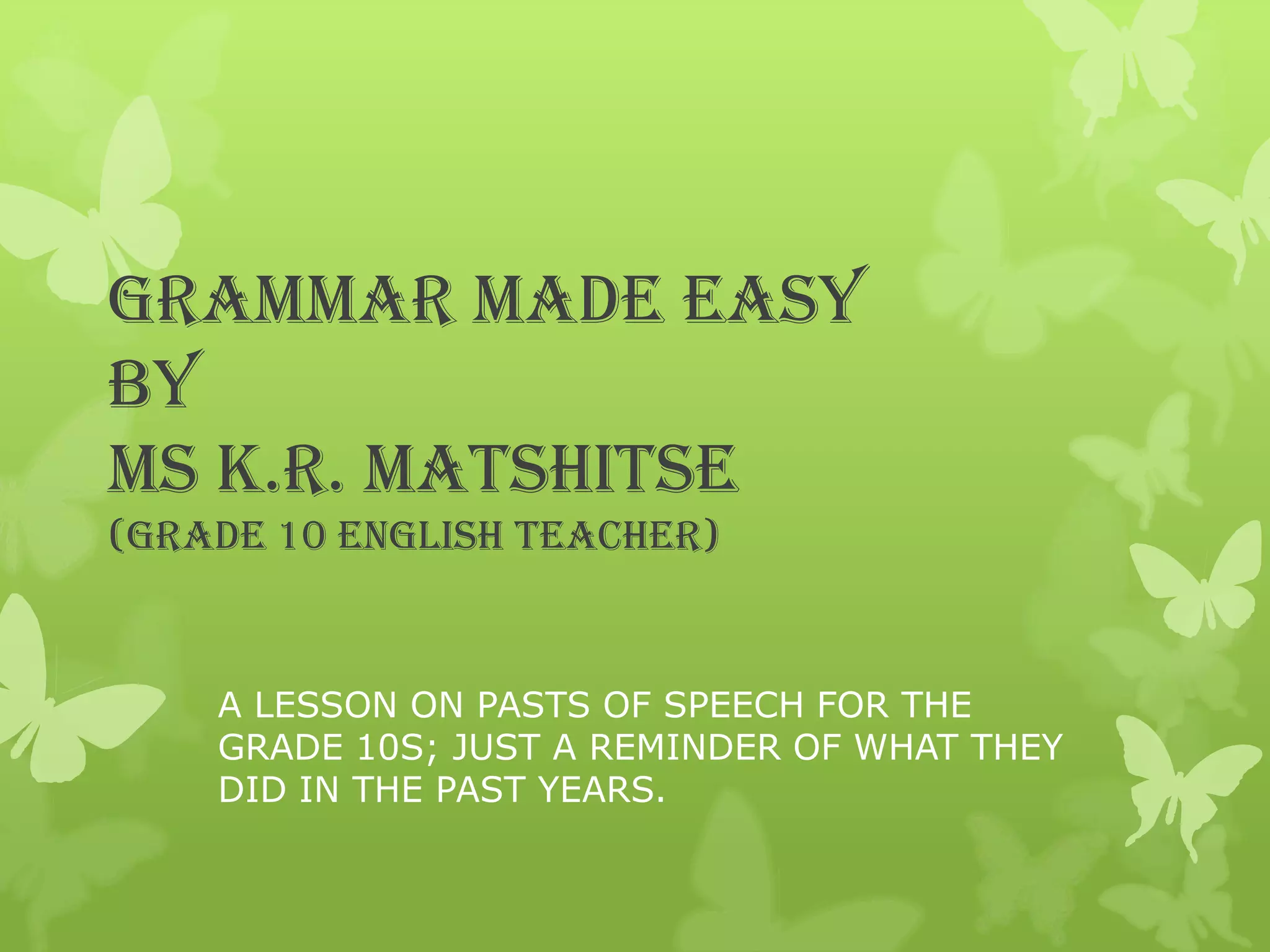 GRAMMAR MADE EASY
BY
MS K.R. MATSHITSE
(GRADE 10 ENGLISH TEACHER)

A LESSON ON PASTS OF SPEECH FOR THE GRADE 10S; JUST A REMINDER OF WHAT THEY DID IN THE PAST YEARS.